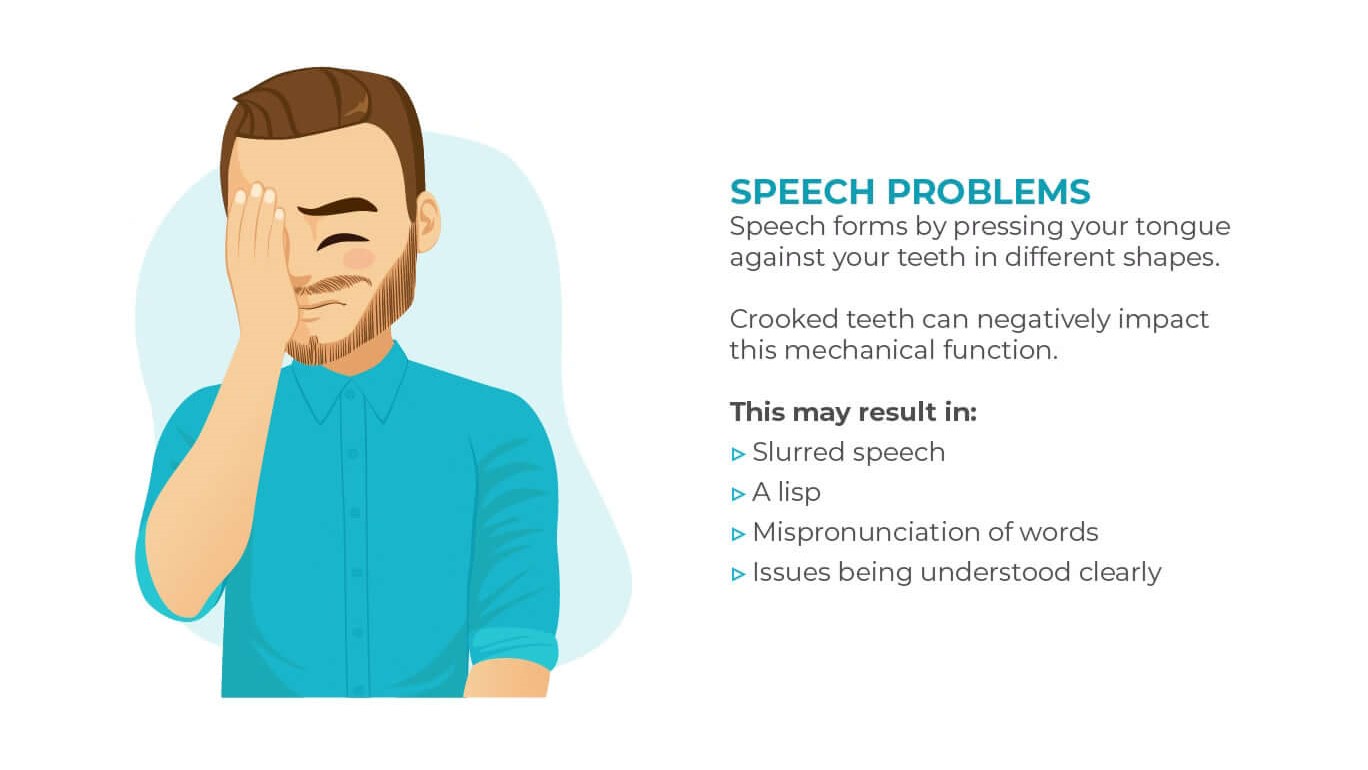 SPEECH PROBLEMS
Speech forms by pressing your tongue against your teeth in different shapes.

Crooked teeth can negatively impact this mechanical function.

This may result in:
▹ Slurred speech
▹ A lisp
▹ Mispronunciation of words
▹ Issues being understood clearly